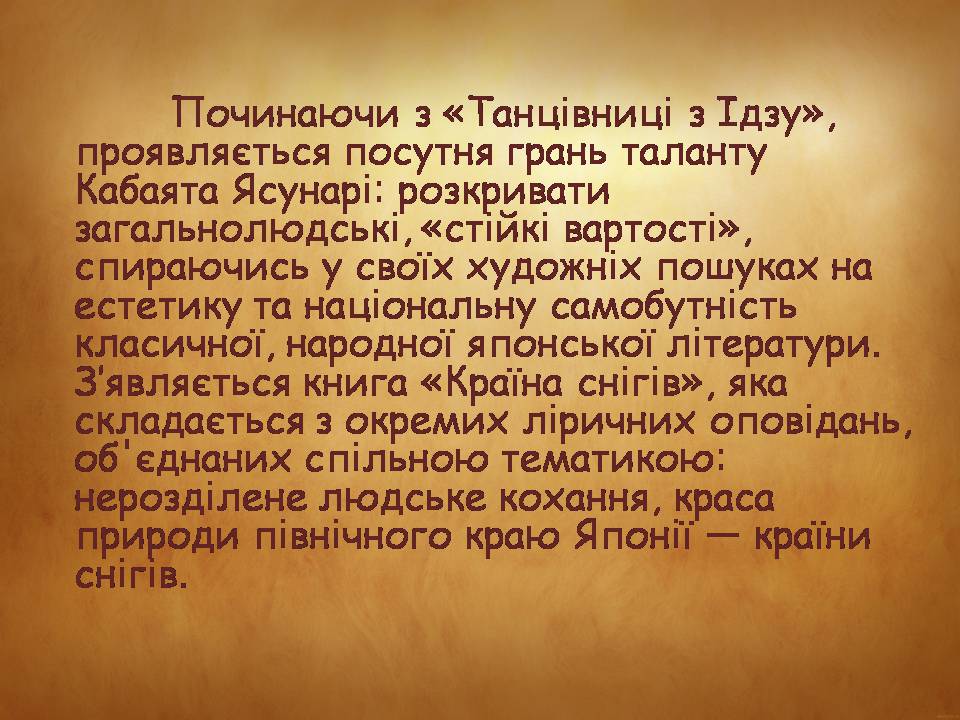 Починаючи з «Танцівниці з Ідзу», проявляється посутня грань таланту Кабаята Ясунарі: розкривати загальнолюдські, «стійкі вартості», спираючись у своїх художніх пошуках на естетику та національну самобутність класичної, народної японської літератури. З'являється книга «Країна снігів», яка складається з окремих ліричних оповідань, об'єднаних спільною тематикою: нерозділене людське кохання, краса природи північного краю Японії — країни снігів.